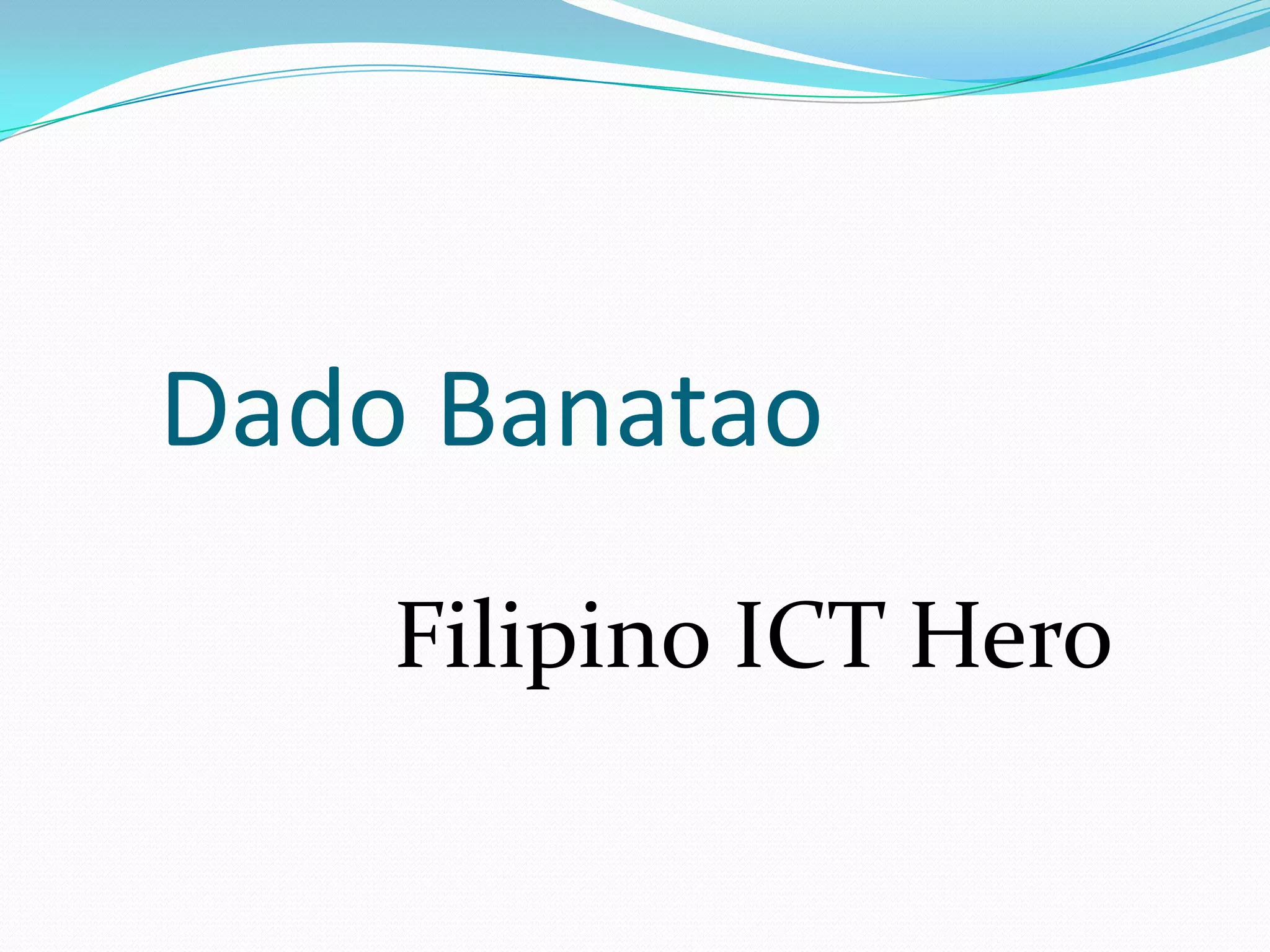 Dado Banatao

Filipino ICT Hero